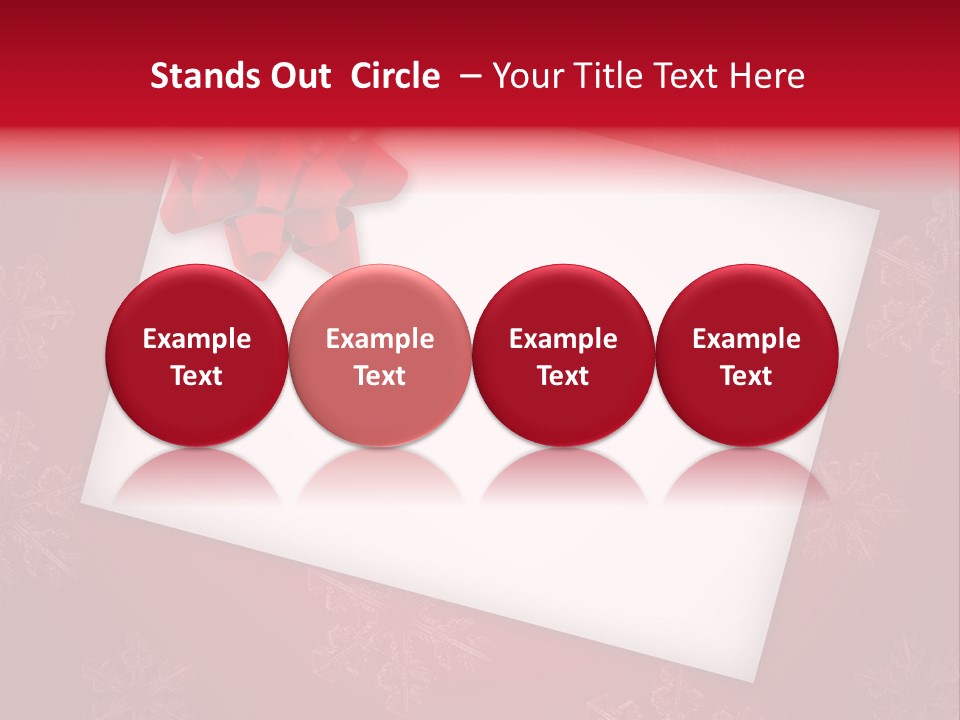 Stands Out Circle – Your Title Text Here

Example Text

Example Text

Example Text

Example Text